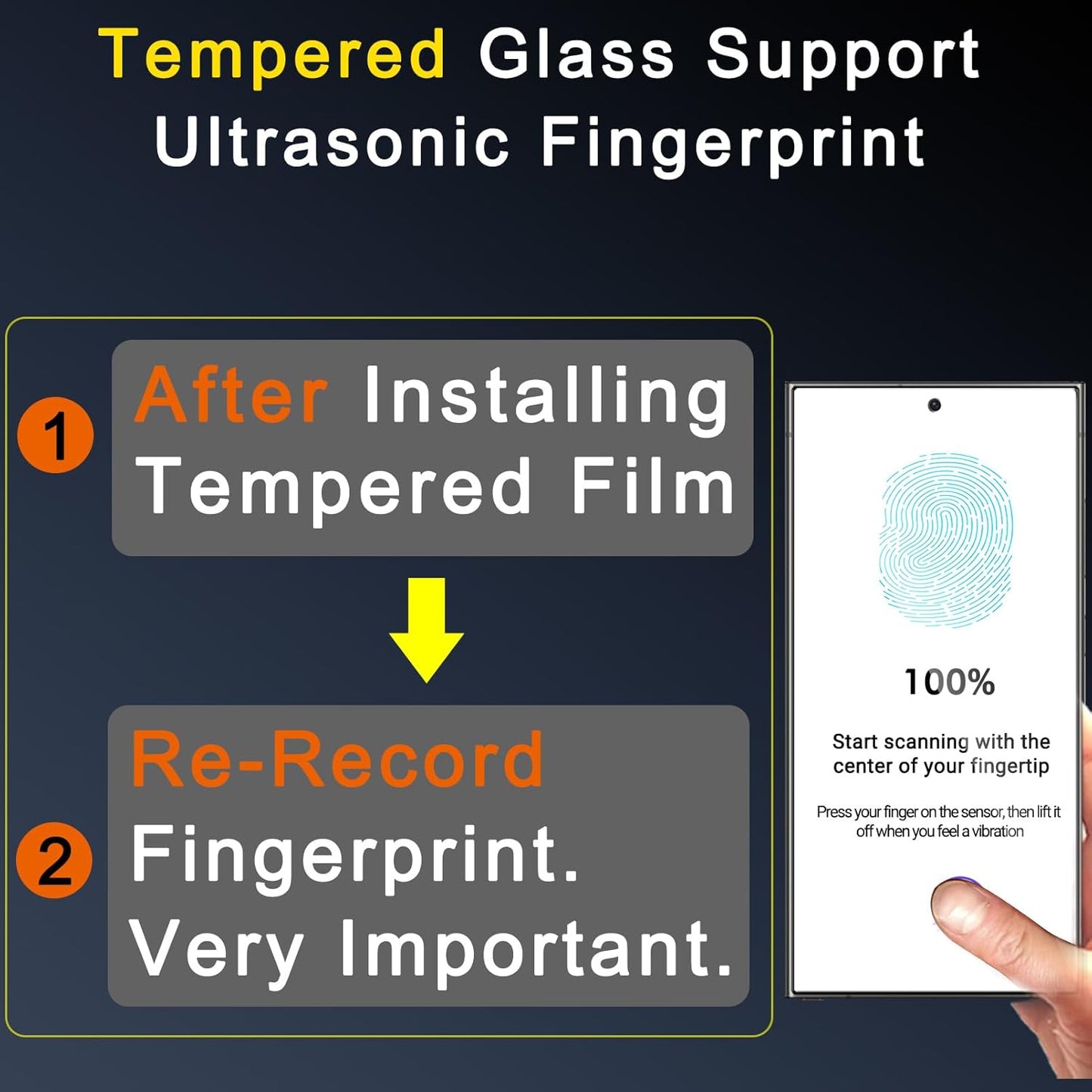 Tempered Glass Support Ultrasonic Fingerprint

1 After Installing Tempered Film

2 Re-Record Fingerprint. Very Important.

100%

Start scanning with the center of your fingertip

Press your finger on the sensor, then lift it off when you feel a vibration